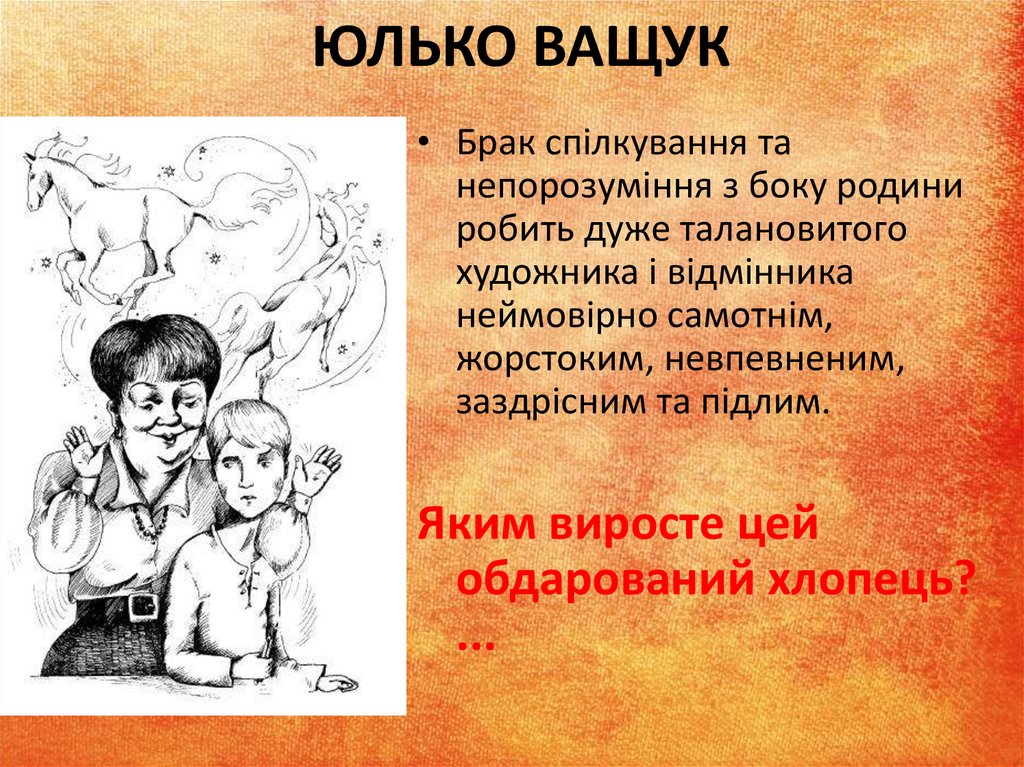 ЮЛЬКО ВАЩУК

• Брак спілкування та непорозуміння з боку родини робить дуже талановитого художника і відмінника неймовірно самотнім, жорстоким, невпевненим, заздрісним та підлим.

Яким виросте цей обдарований хлопець? …